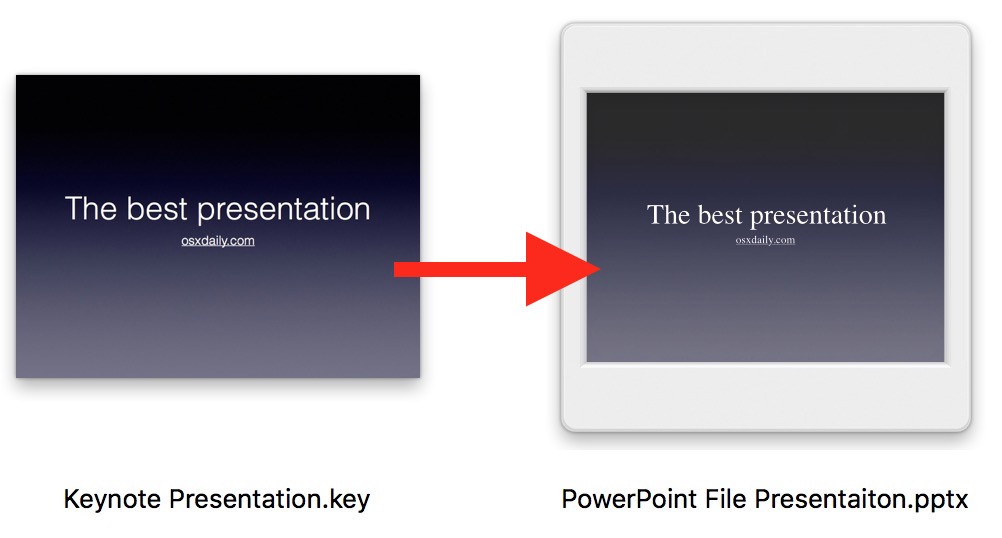 The best presentation
osxdaily.com

The best presentation
osxdaily.com

Keynote Presentation.key

PowerPoint File Presentaiton.pptx